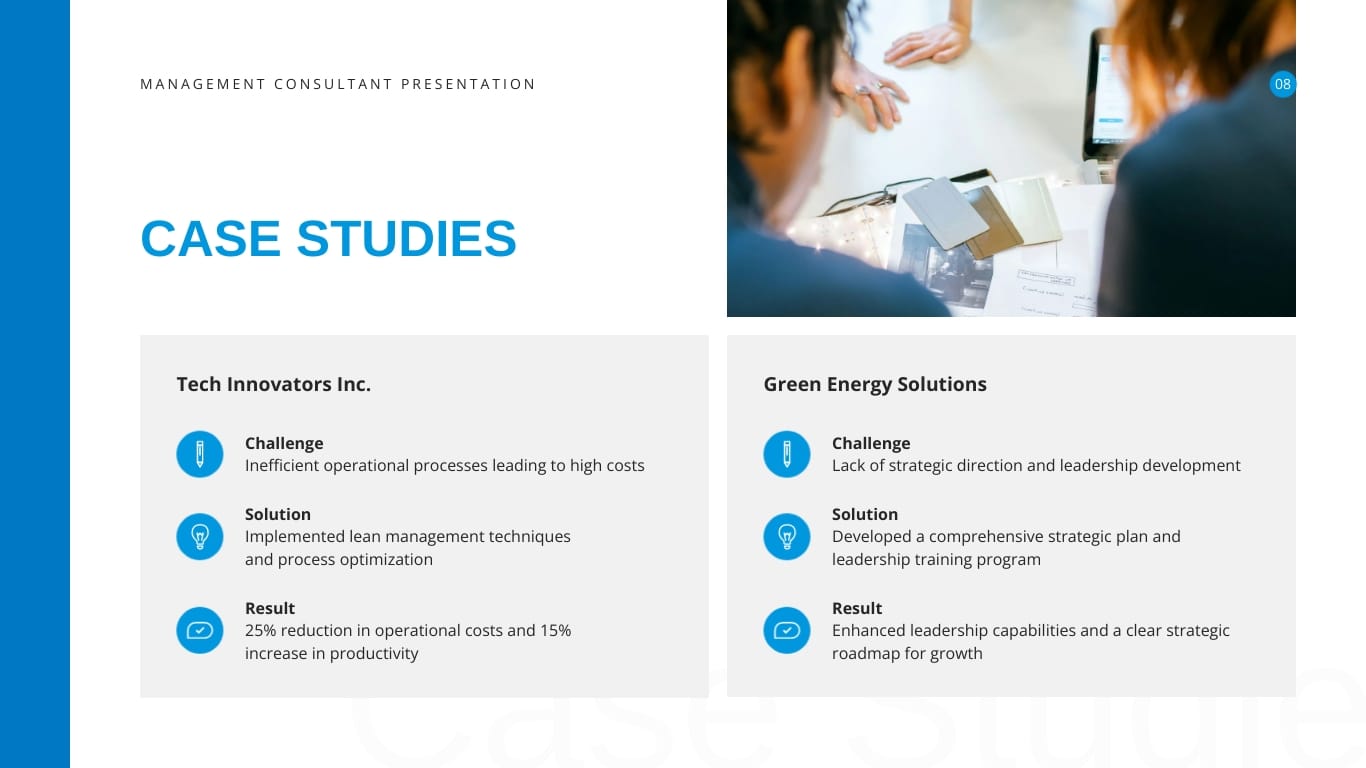 MANAGEMENT CONSULTANT PRESENTATION

08

CASE STUDIES

Tech Innovators Inc.

Challenge
Inefficient operational processes leading to high costs

Solution
Implemented lean management techniques and process optimization

Result
25% reduction in operational costs and 15% increase in productivity

Green Energy Solutions

Challenge
Lack of strategic direction and leadership development

Solution
Developed a comprehensive strategic plan and leadership training program

Result
Enhanced leadership capabilities and a clear strategic roadmap for growth

Case Studie